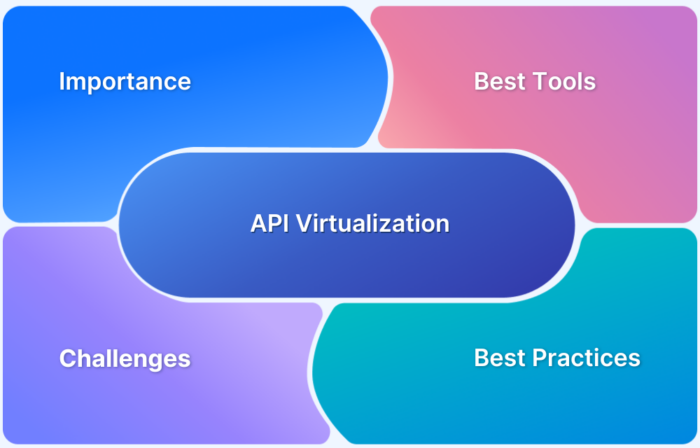 Importance

Best Tools

API Virtualization

Challenges

Best Practices